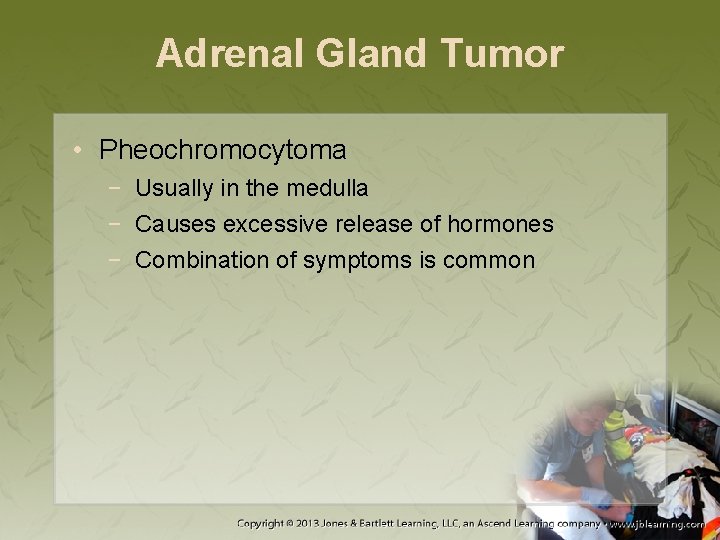 Adrenal Gland Tumor

• Pheochromocytoma
 – Usually in the medulla
 – Causes excessive release of hormones
 – Combination of symptoms is common

Copyright © 2013 Jones & Bartlett Learning, LLC, an Ascend Learning company • www.jblearning.com